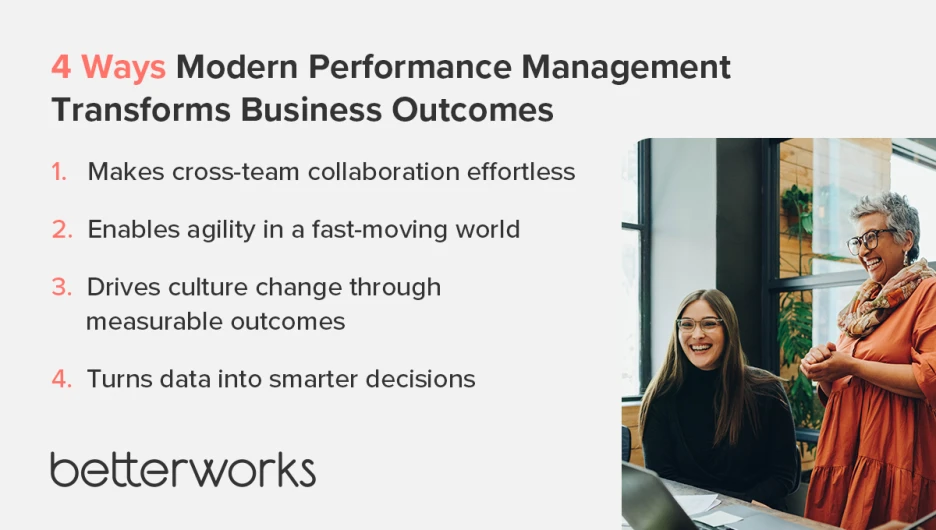 4 Ways Modern Performance Management Transforms Business Outcomes

1. Makes cross-team collaboration effortless

2. Enables agility in a fast-moving world

3. Drives culture change through measurable outcomes

4. Turns data into smarter decisions

betterworks